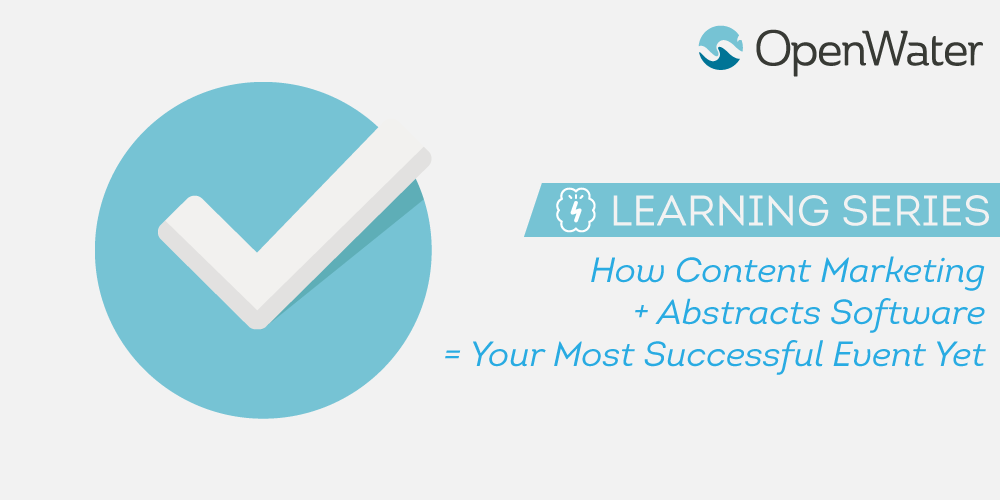 OpenWater

LEARNING SERIES

How Content Marketing
+ Abstracts Software
= Your Most Successful Event Yet